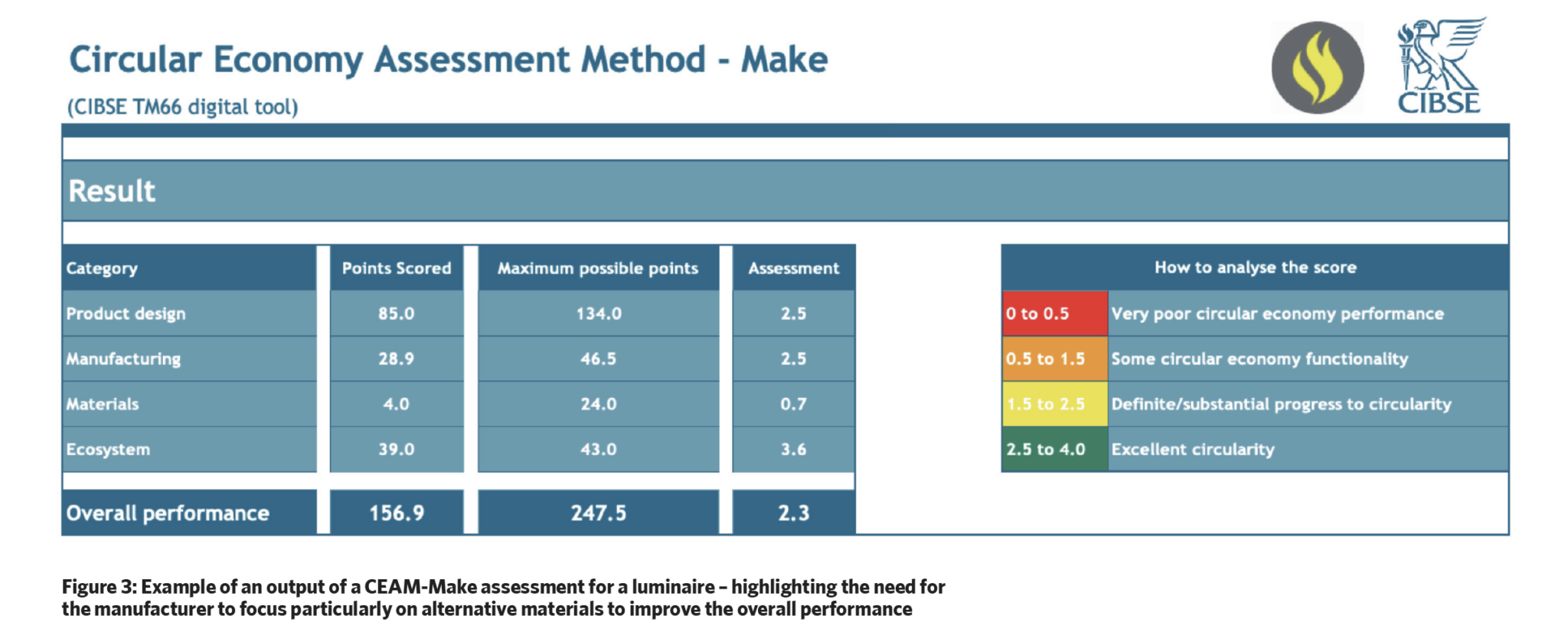 Circular Economy Assessment Method - Make

(CIBSE TM66 digital tool)

CIBSE

Result

| Category | Points Scored | Maximum possible points | Assessment |
|---|---|---|---|
| Product design | 85.0 | 134.0 | 2.5 |
| Manufacturing | 28.9 | 46.5 | 2.5 |
| Materials | 4.0 | 24.0 | 0.7 |
| Ecosystem | 39.0 | 43.0 | 3.6 |
| Overall performance | 156.9 | 247.5 | 2.3 |

| How to analyse the score | |
|---|---|
| 0 to 0.5 | Very poor circular economy performance |
| 0.5 to 1.5 | Some circular economy functionality |
| 1.5 to 2.5 | Definite/substantial progress to circularity |
| 2.5 to 4.0 | Excellent circularity |

Figure 3: Example of an output of a CEAM-Make assessment for a luminaire – highlighting the need for the manufacturer to focus particularly on alternative materials to improve the overall performance